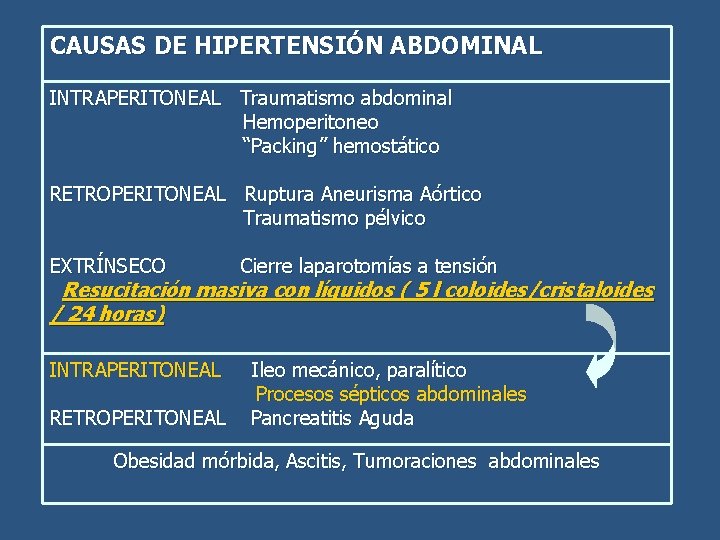 CAUSAS DE HIPERTENSIÓN ABDOMINAL

INTRAPERITONEAL Traumatismo abdominal
Hemoperitoneo
"Packing" hemostático

RETROPERITONEAL Ruptura Aneurisma Aórtico
Traumatismo pélvico

EXTRÍNSECO Cierre laparotomías a tensión
Resucitación masiva con líquidos ( 5 l coloides/cristaloides / 24 horas)

INTRAPERITONEAL Ileo mecánico, paralítico
Procesos sépticos abdominales
RETROPERITONEAL Pancreatitis Aguda

Obesidad mórbida, Ascitis, Tumoraciones abdominales